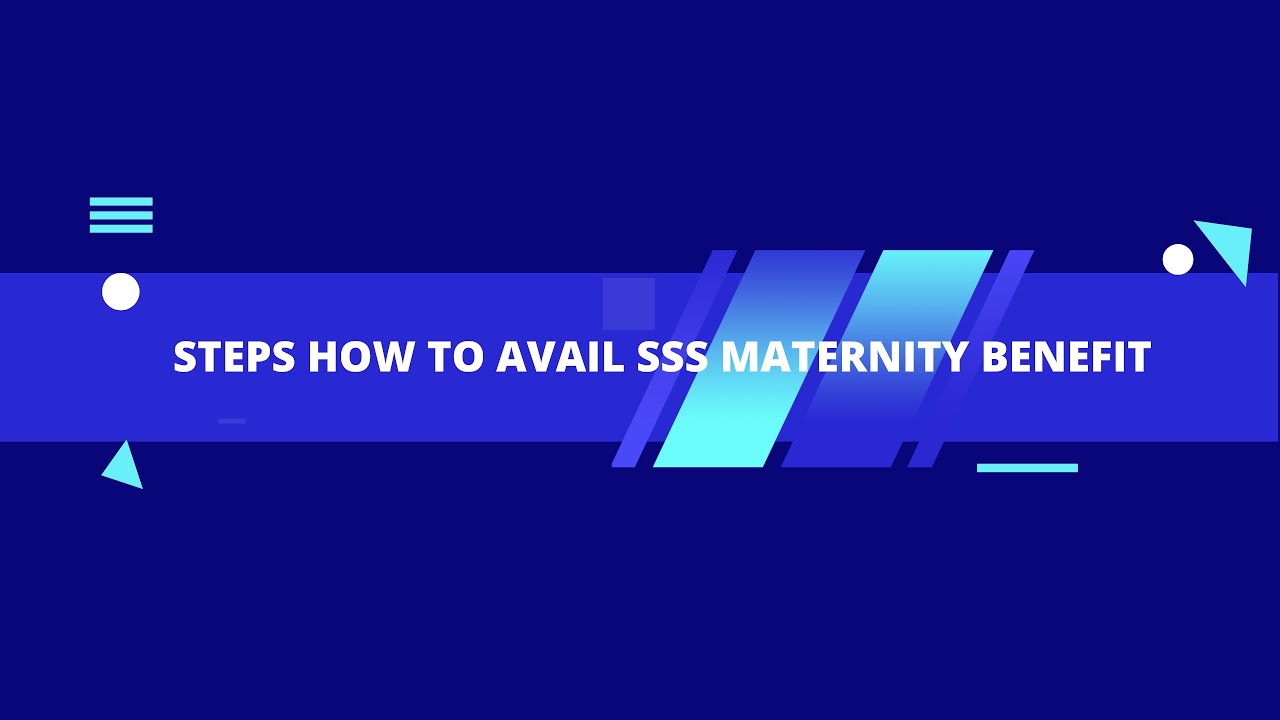 STEPS HOW TO AVAIL SSS MATERNITY BENEFIT